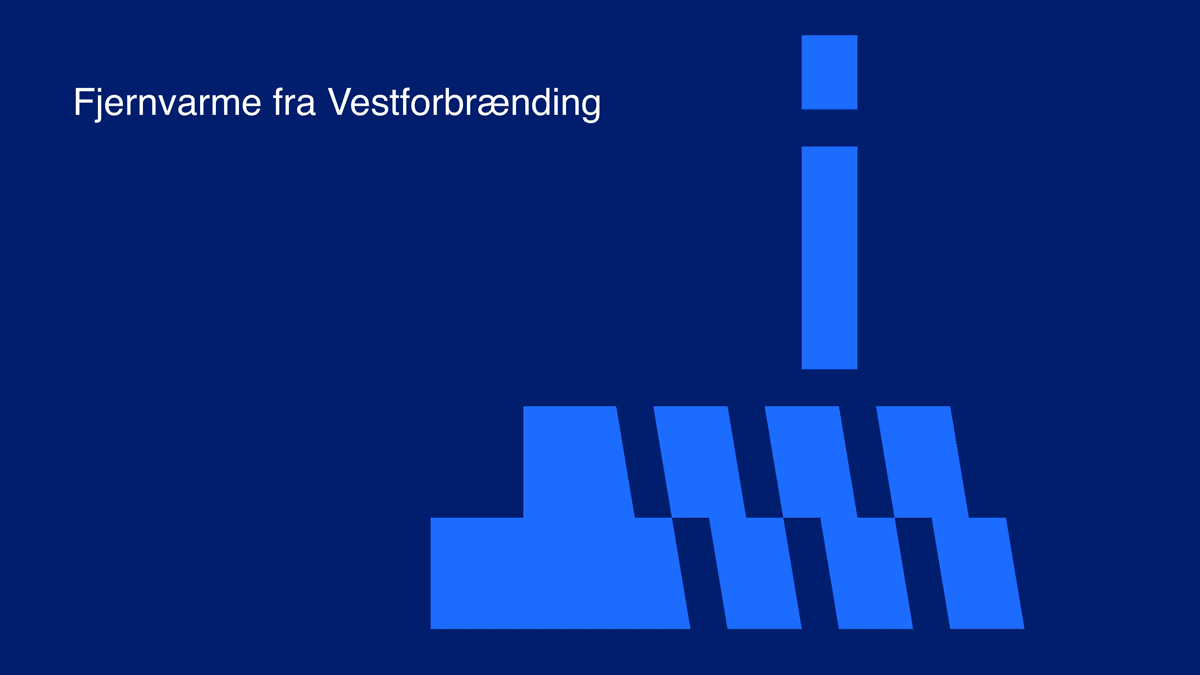 Fjernvarme fra Vestforbrænding